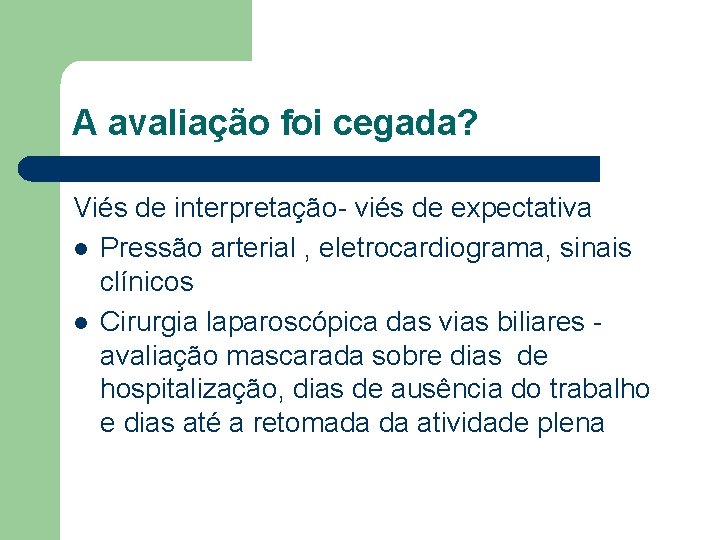 A avaliação foi cegada?

Viés de interpretação- viés de expectativa

- Pressão arterial , eletrocardiograma, sinais clínicos
- Cirurgia laparoscópica das vias biliares - avaliação mascarada sobre dias de hospitalização, dias de ausência do trabalho e dias até a retomada da atividade plena